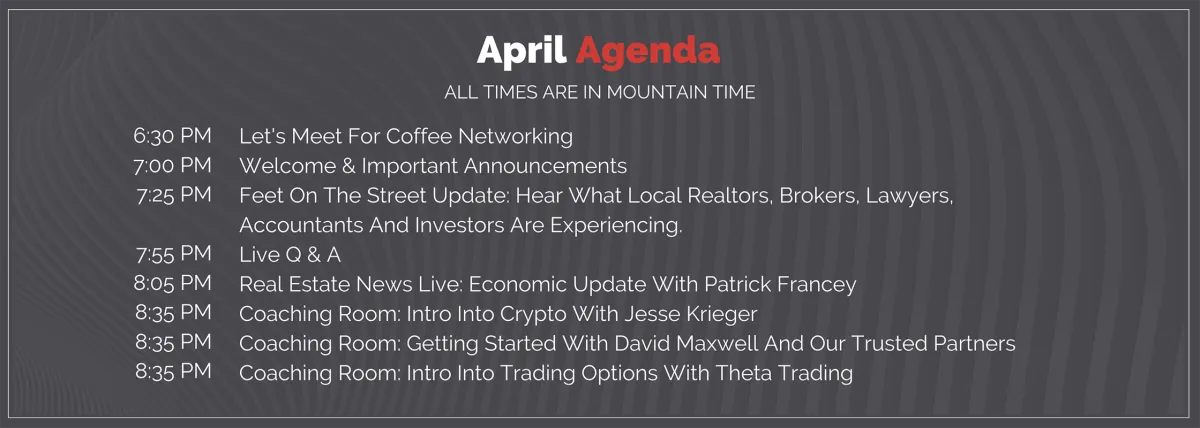 April Agenda

ALL TIMES ARE IN MOUNTAIN TIME

6:30 PM Let's Meet For Coffee Networking
7:00 PM Welcome & Important Announcements
7:25 PM Feet On The Street Update: Hear What Local Realtors, Brokers, Lawyers, Accountants And Investors Are Experiencing.
7:55 PM Live Q & A
8:05 PM Real Estate News Live: Economic Update With Patrick Francey
8:35 PM Coaching Room: Intro Into Crypto With Jesse Krieger
8:35 PM Coaching Room: Getting Started With David Maxwell And Our Trusted Partners
8:35 PM Coaching Room: Intro Into Trading Options With Theta Trading